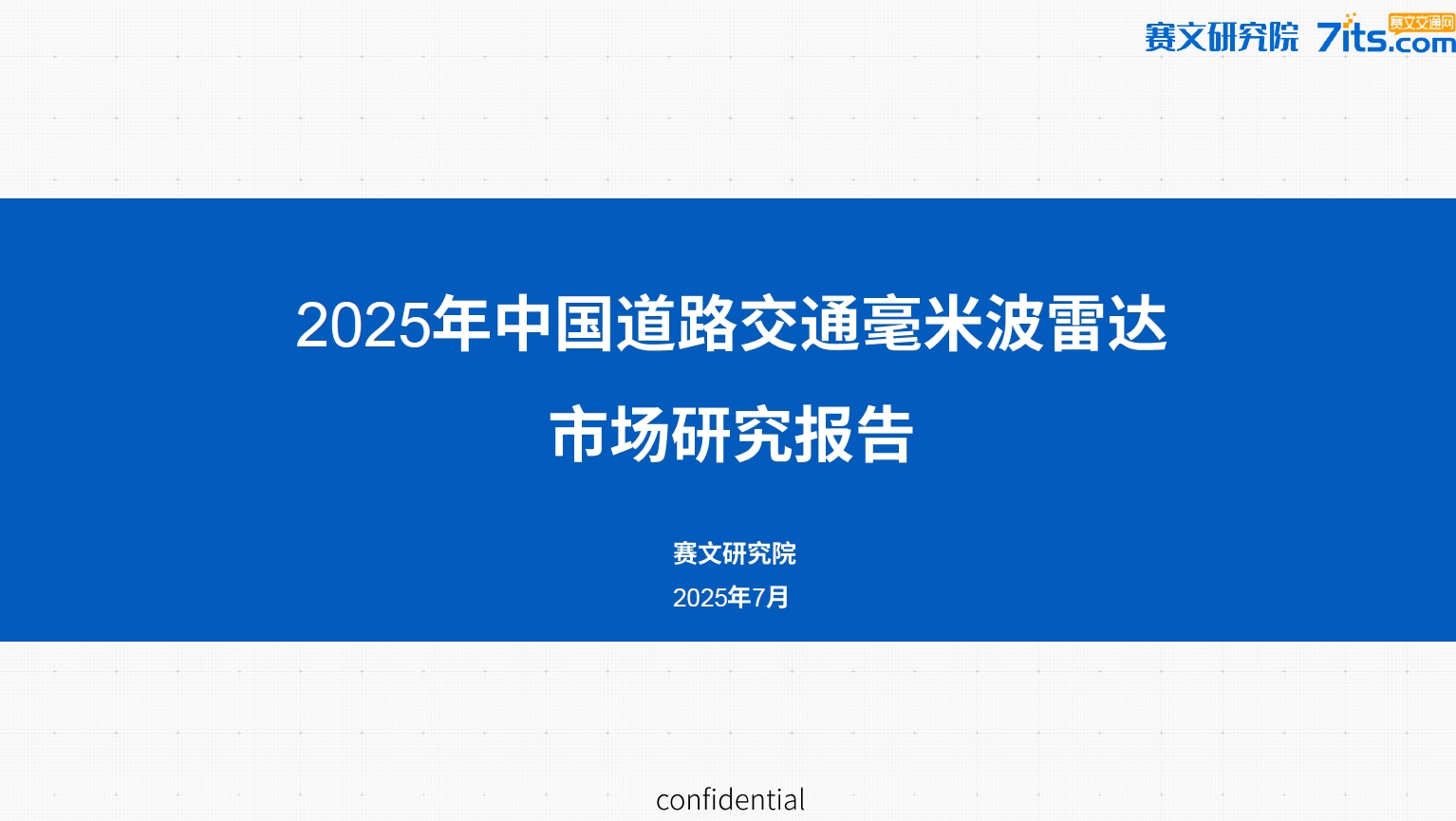 赛文研究院 7its.com 赛文交通网

2025年中国道路交通毫米波雷达

市场研究报告

赛文研究院

2025年7月

confidential